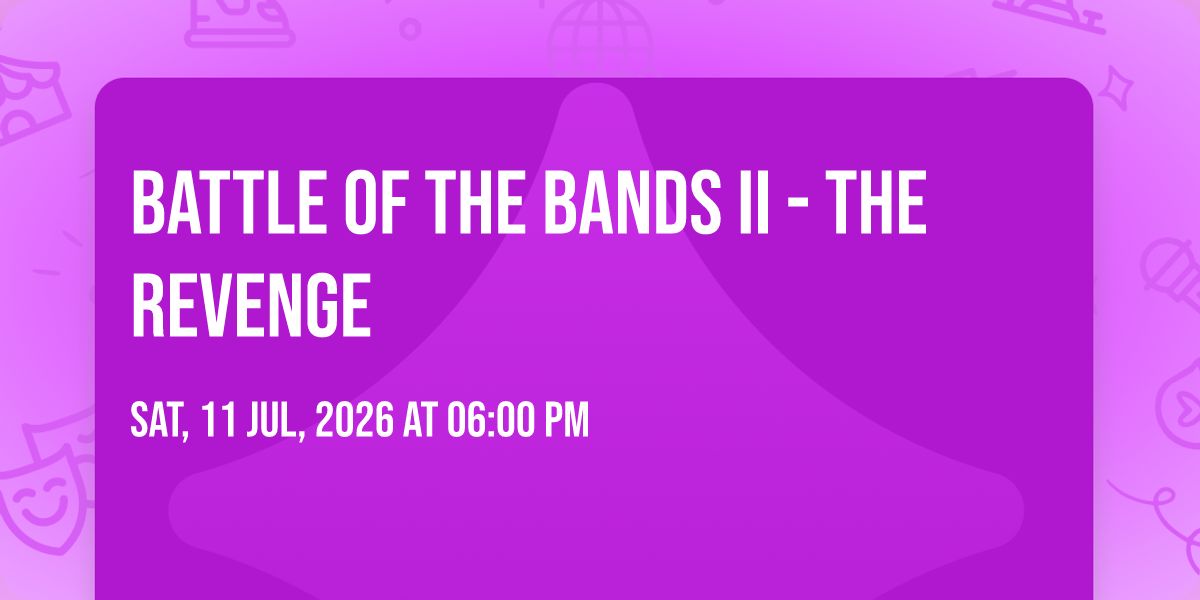 BATTLE OF THE BANDS II - THE REVENGE

SAT, 11 JUL, 2026 AT 06:00 PM